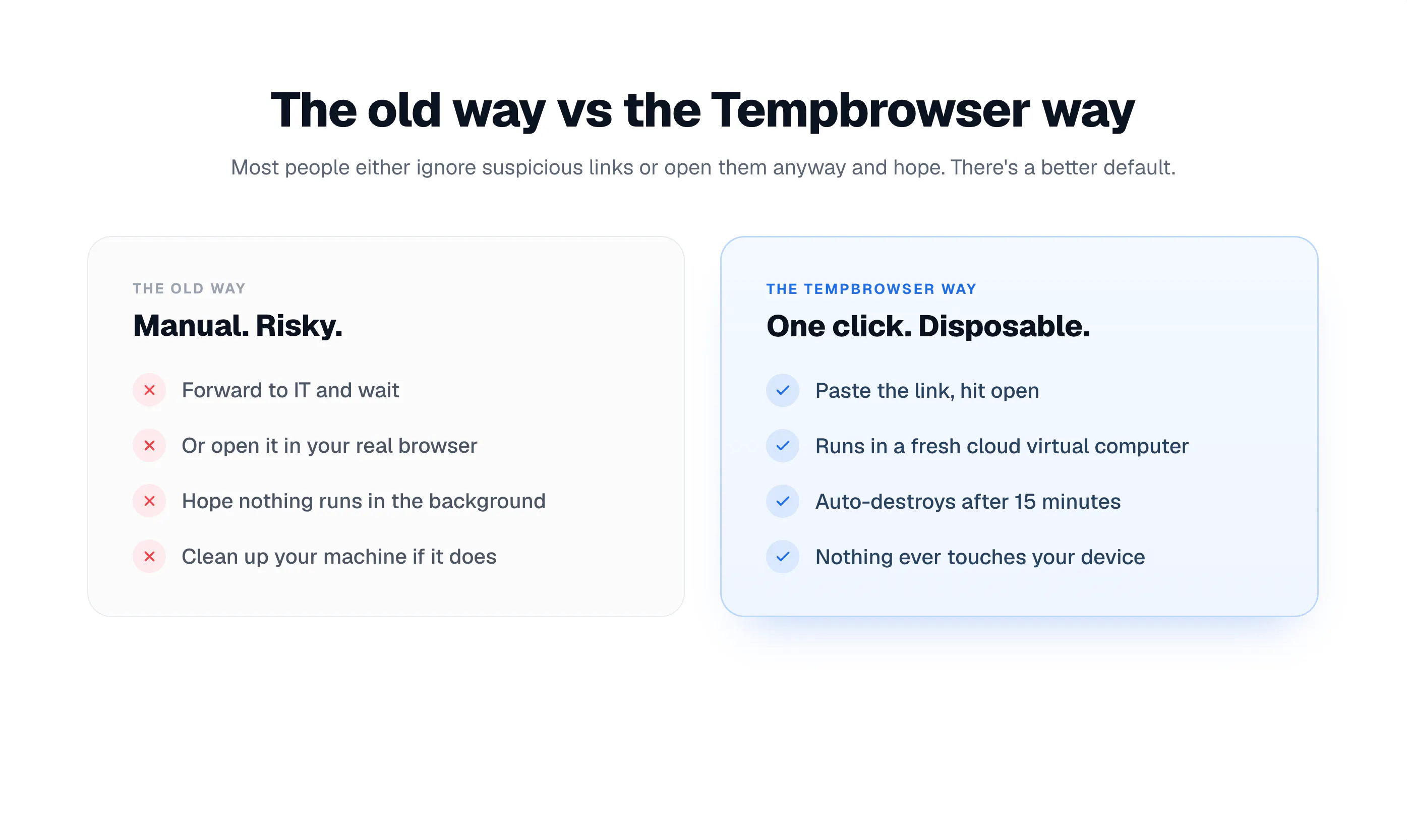 The old way vs the Tempbrowser way

Most people either ignore suspicious links or open them anyway and hope. There's a better default.

THE OLD WAY

Manual. Risky.

Forward to IT and wait

Or open it in your real browser

Hope nothing runs in the background

Clean up your machine if it does

THE TEMPBROWSER WAY

One click. Disposable.

Paste the link, hit open

Runs in a fresh cloud virtual computer

Auto-destroys after 15 minutes

Nothing ever touches your device